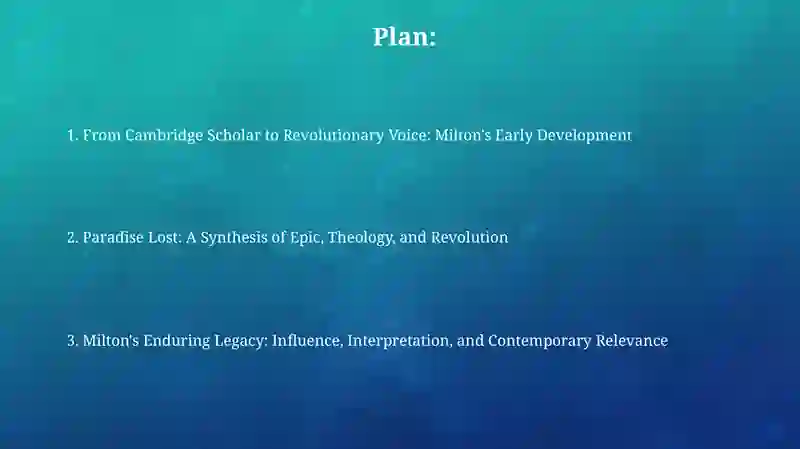 Plan:

1. From Cambridge Scholar to Revolutionary Voice: Milton's Early Development

2. Paradise Lost: A Synthesis of Epic, Theology, and Revolution

3. Milton's Enduring Legacy: Influence, Interpretation, and Contemporary Relevance